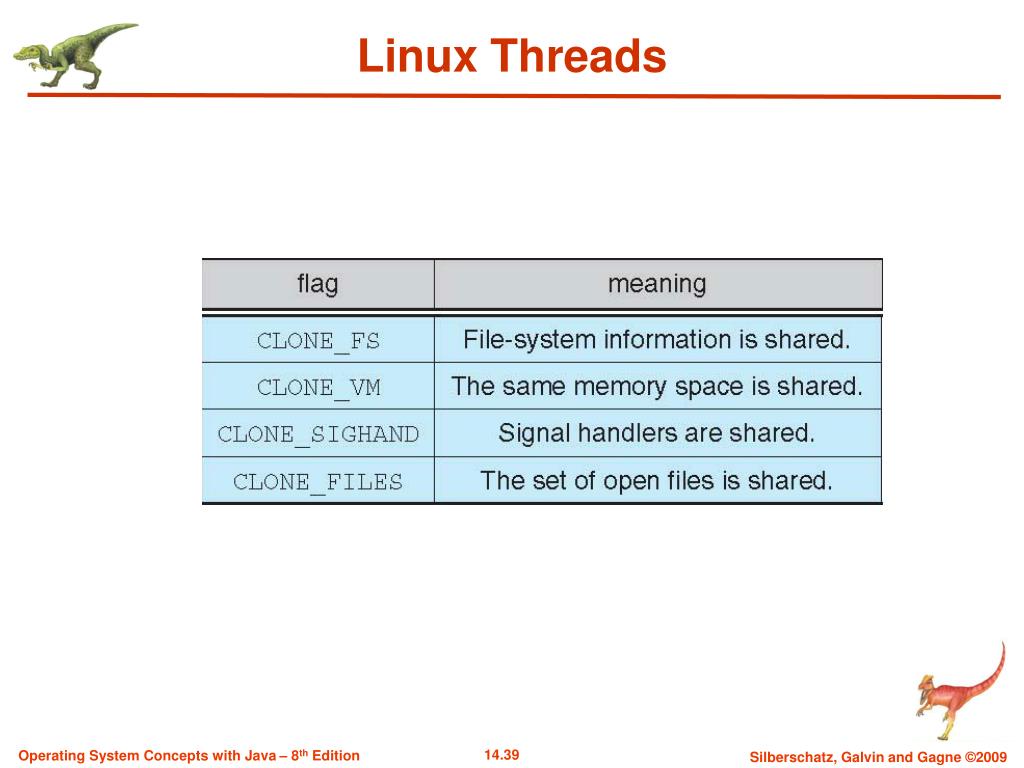 Linux Threads

| flag | meaning |
|---|---|
| CLONE_FS | File-system information is shared. |
| CLONE_VM | The same memory space is shared. |
| CLONE_SIGHAND | Signal handlers are shared. |
| CLONE_FILES | The set of open files is shared. |

Operating System Concepts with Java – 8$^{th}$ Edition

14.39

Silberschatz, Galvin and Gagne ©2009